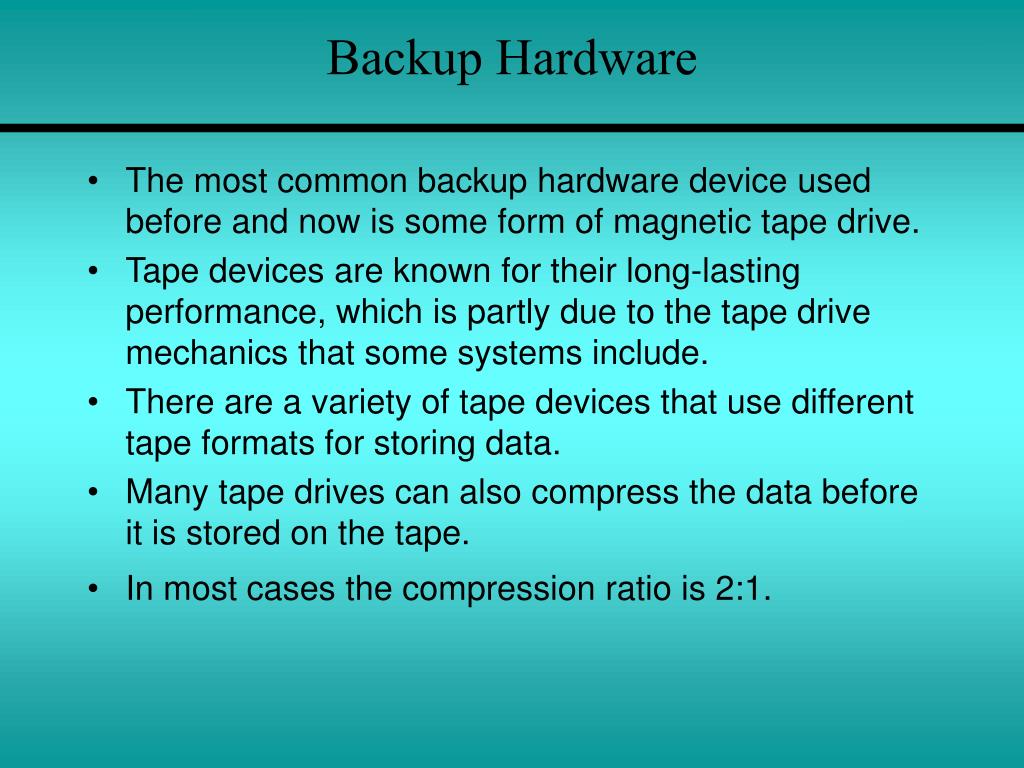 Backup Hardware

• The most common backup hardware device used before and now is some form of magnetic tape drive.
• Tape devices are known for their long-lasting performance, which is partly due to the tape drive mechanics that some systems include.
• There are a variety of tape devices that use different tape formats for storing data.
• Many tape drives can also compress the data before it is stored on the tape.
• In most cases the compression ratio is 2:1.